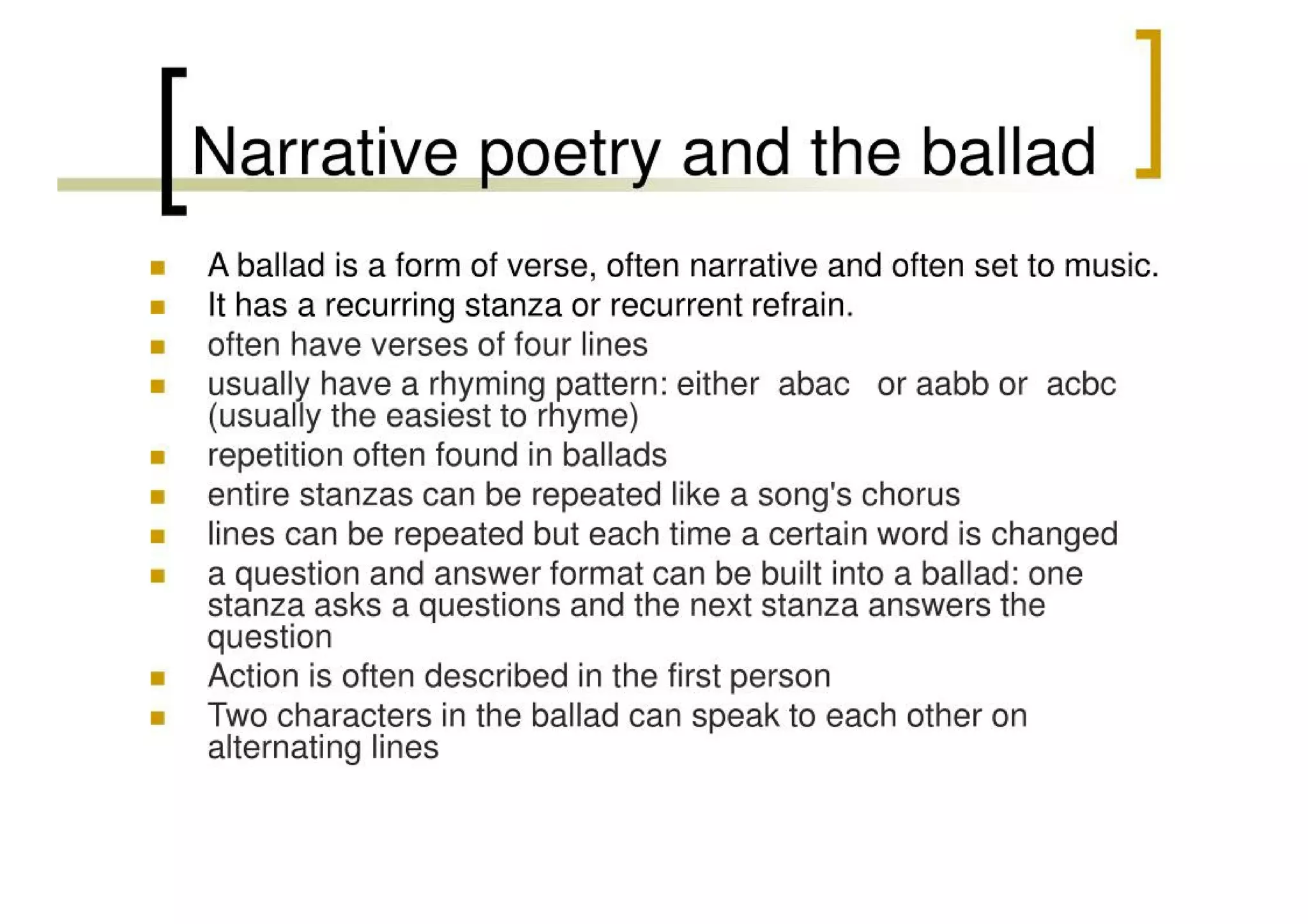 Narrative poetry and the ballad

- A ballad is a form of verse, often narrative and often set to music.
- It has a recurring stanza or recurrent refrain.
- often have verses of four lines
- usually have a rhyming pattern: either abac or aabb or acbc (usually the easiest to rhyme)
- repetition often found in ballads
- entire stanzas can be repeated like a song's chorus
- lines can be repeated but each time a certain word is changed
- a question and answer format can be built into a ballad: one stanza asks a questions and the next stanza answers the question
- Action is often described in the first person
- Two characters in the ballad can speak to each other on alternating lines